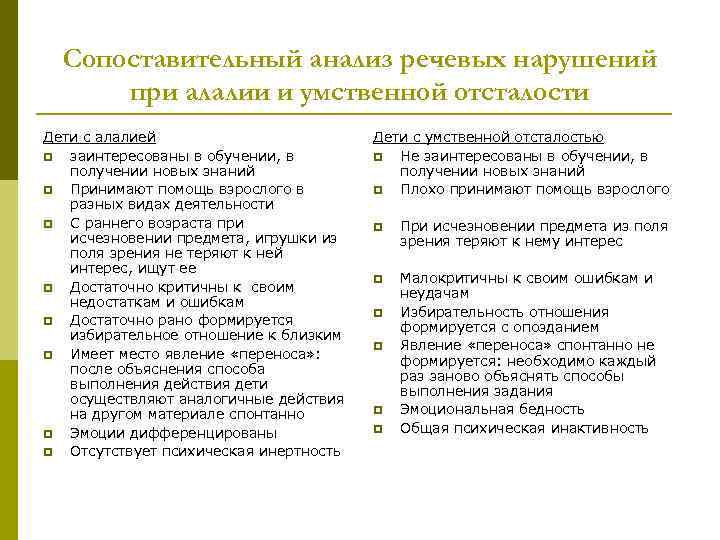 Сопоставительный анализ речевых нарушений при алалии и умственной отсталости

Дети с алалией

заинтересованы в обучении, в получении новых знаний

Принимают помощь взрослого в разных видах деятельности

С раннего возраста при исчезновении предмета, игрушки из поля зрения не теряют к ней интерес, ищут ее

Достаточно критичны к своим недостаткам и ошибкам

Достаточно рано формируется избирательное отношение к близким

Имеет место явление «переноса»: после объяснения способа выполнения действия дети осуществляют аналогичные действия на другом материале спонтанно

Эмоции дифференцированы

Отсутствует психическая инертность

Дети с умственной отсталостью

Не заинтересованы в обучении, в получении новых знаний

Плохо принимают помощь взрослого

При исчезновении предмета из поля зрения теряют к нему интерес

Малокритичны к своим ошибкам и неудачам

Избирательность отношения формируется с опозданием

Явление «переноса» спонтанно не формируется: необходимо каждый раз заново объяснять способы выполнения задания

Эмоциональная бедность

Общая психическая инактивность